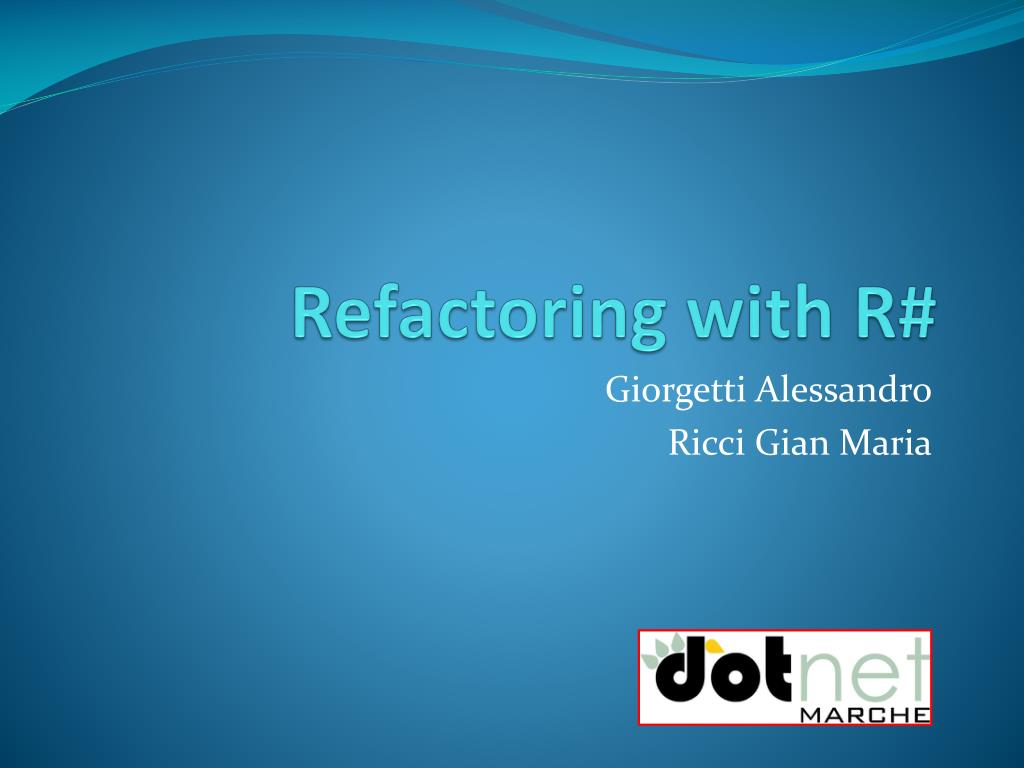 Refactoring with R#

Giorgetti Alessandro
Ricci Gian Maria

dotnet
MARCHE